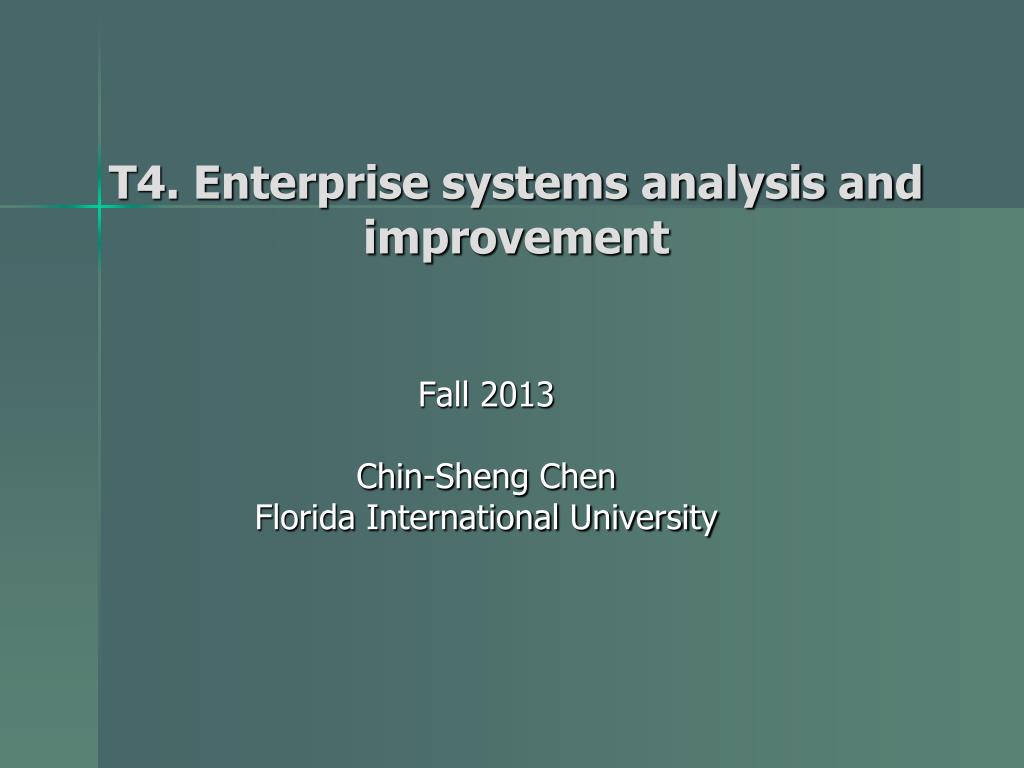 T4. Enterprise systems analysis and improvement

Fall 2013

Chin-Sheng Chen
Florida International University